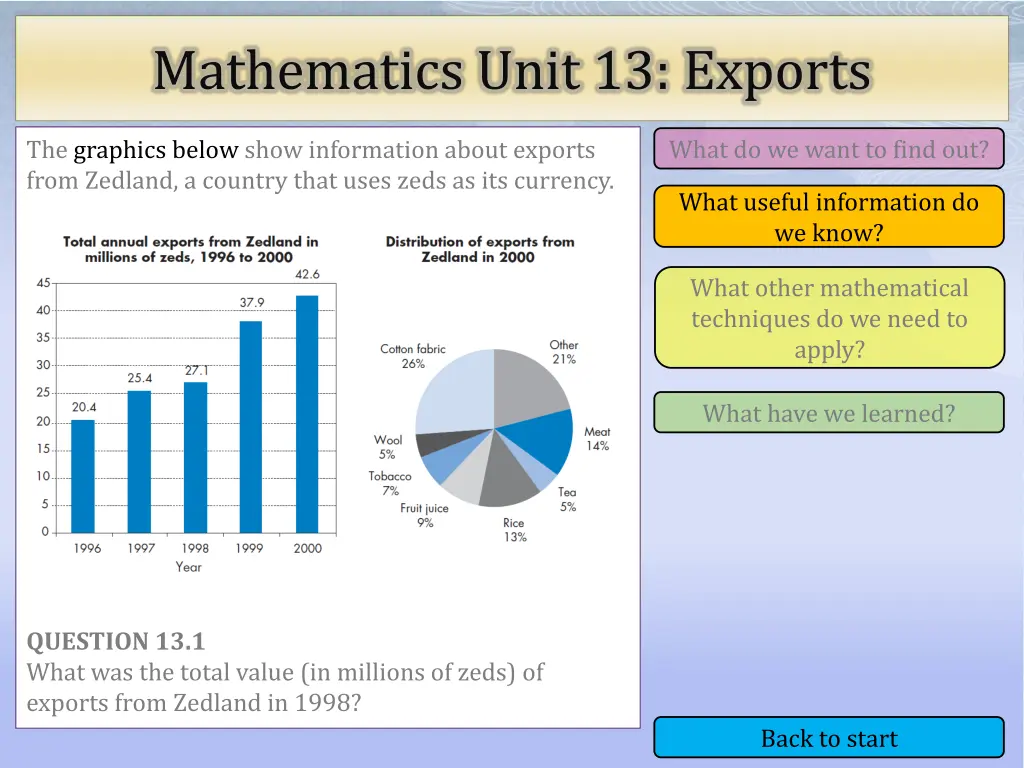 Mathematics Unit 13: Exports

The graphics below show information about exports from Zedland, a country that uses zeds as its currency.

Total annual exports from Zedland in millions of zeds, 1996 to 2000

45
40
35
30
25
20
15
10
5
0

20.4
25.4
27.1
37.9
42.6

1996 1997 1998 1999 2000
Year

Distribution of exports from Zedland in 2000

Cotton fabric 26%
Other 21%
Meat 14%
Tea 5%
Rice 13%
Fruit juice 9%
Tobacco 7%
Wool 5%

QUESTION 13.1
What was the total value (in millions of zeds) of exports from Zedland in 1998?

What do we want to find out?

What useful information do we know?

What other mathematical techniques do we need to apply?

What have we learned?

Back to start